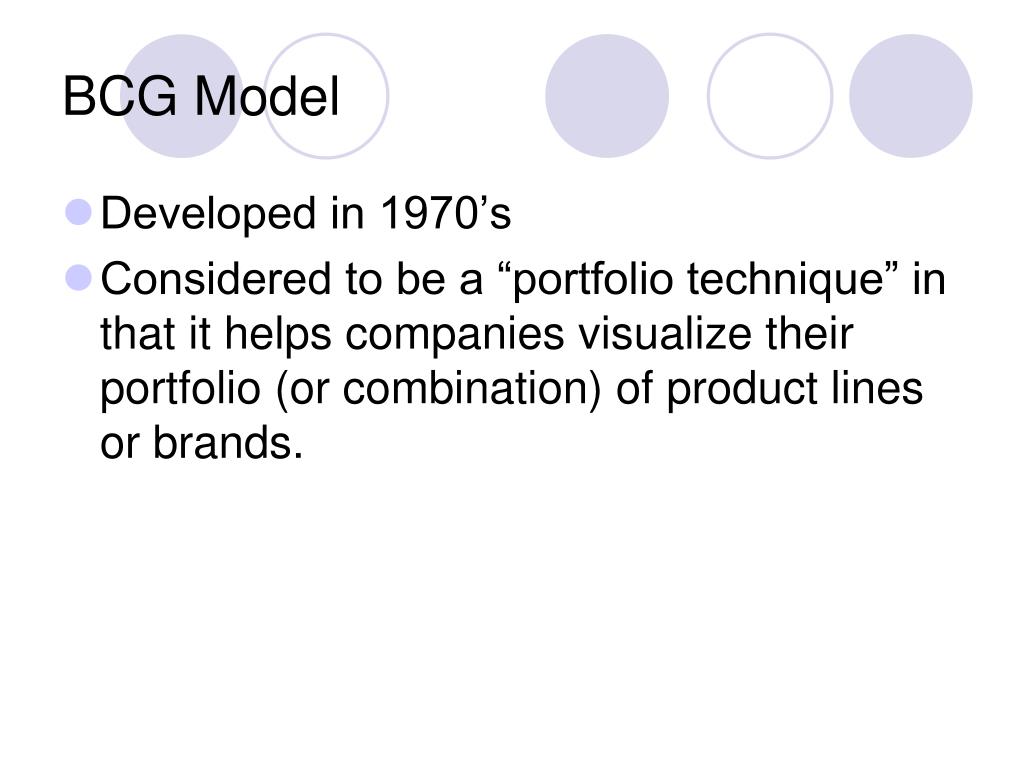 BCG Model

- Developed in 1970’s
- Considered to be a “portfolio technique” in that it helps companies visualize their portfolio (or combination) of product lines or brands.